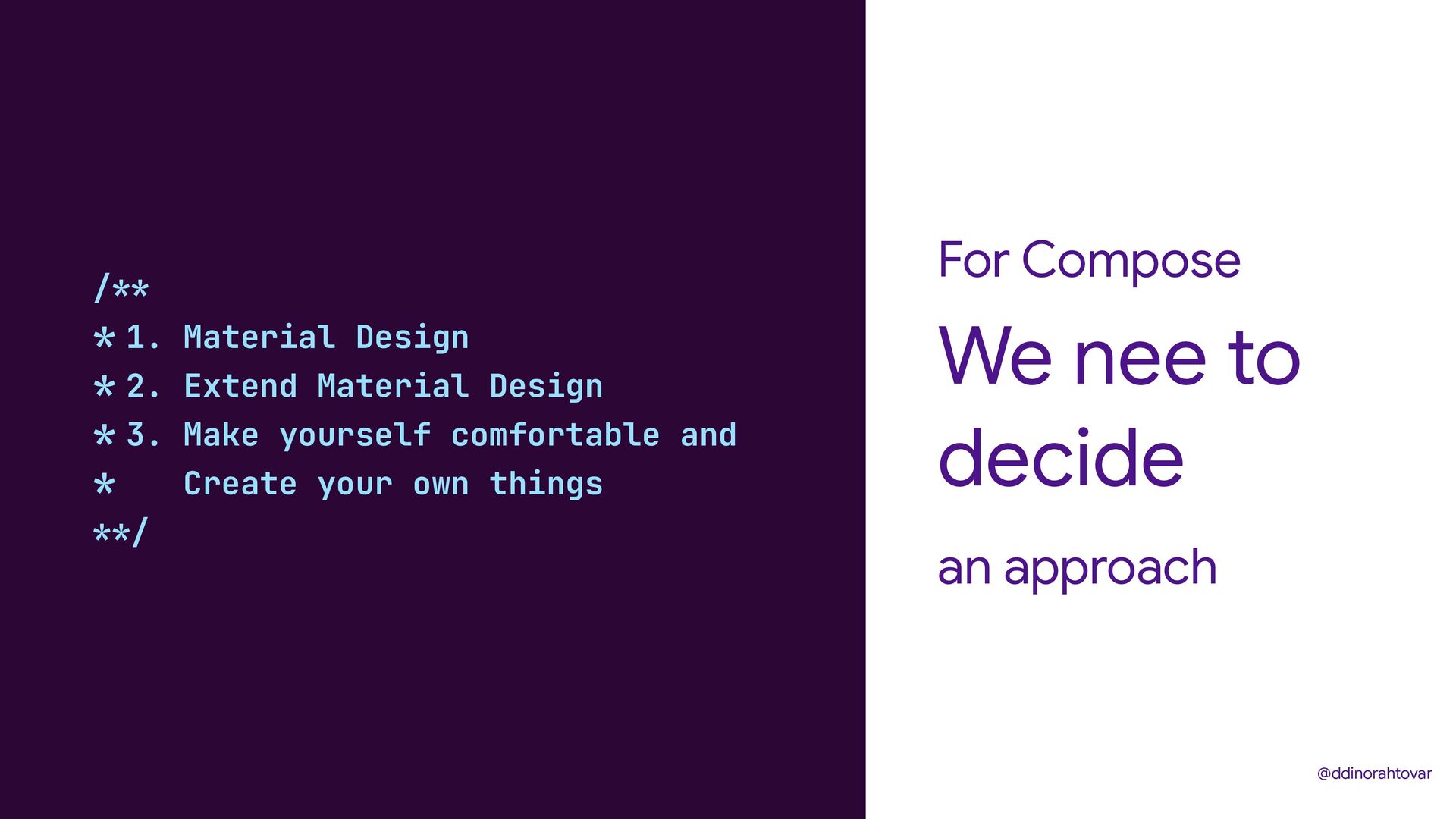 /**
* 1. Material Design
* 2. Extend Material Design
* 3. Make yourself comfortable and
*    Create your own things
**/

For Compose

We nee to decide

an approach

@ddinorahtovar